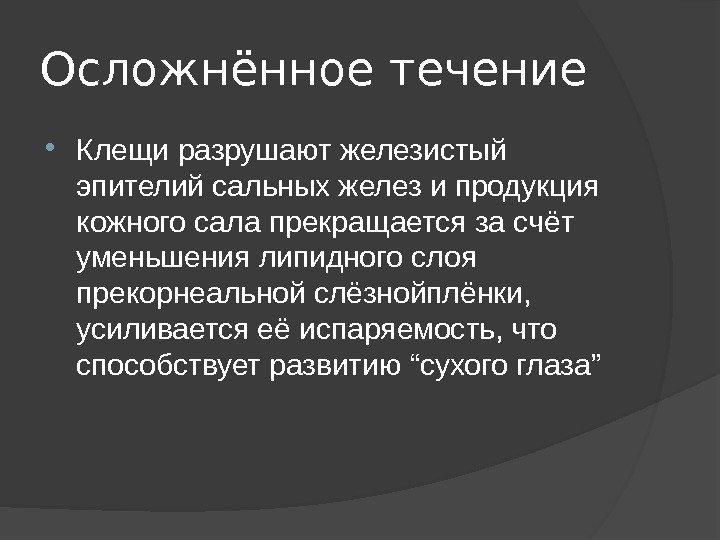 Осложнённое течение

Клещи разрушают железистый эпителий сальных желез и продукция кожного сала прекращается за счёт уменьшения липидного слоя прекорнеальной слёзнойплёнки, усиливается её испаряемость, что способствует развитию “сухого глаза”